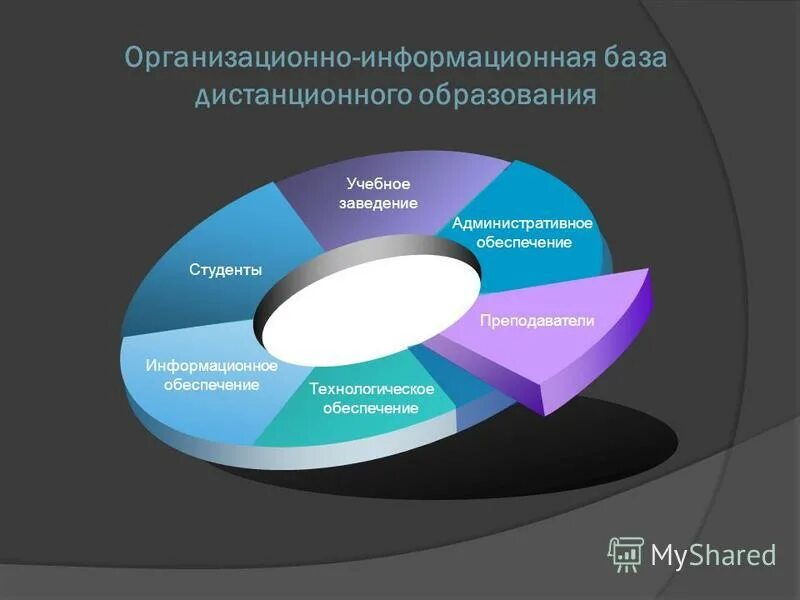 Организационно-информационная база дистанционного образования

Учебное заведение

Административное обеспечение

Студенты

Преподаватели

Информационное обеспечение

Технологическое обеспечение

MyShared